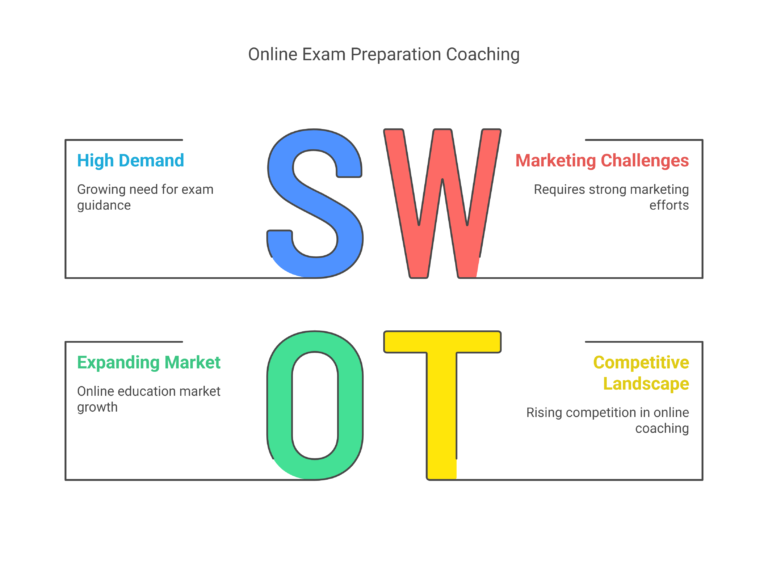 Online Exam Preparation Coaching

High Demand

Growing need for exam guidance

S

W

Marketing Challenges

Requires strong marketing efforts

Expanding Market

Online education market growth

O

T

Competitive Landscape

Rising competition in online coaching